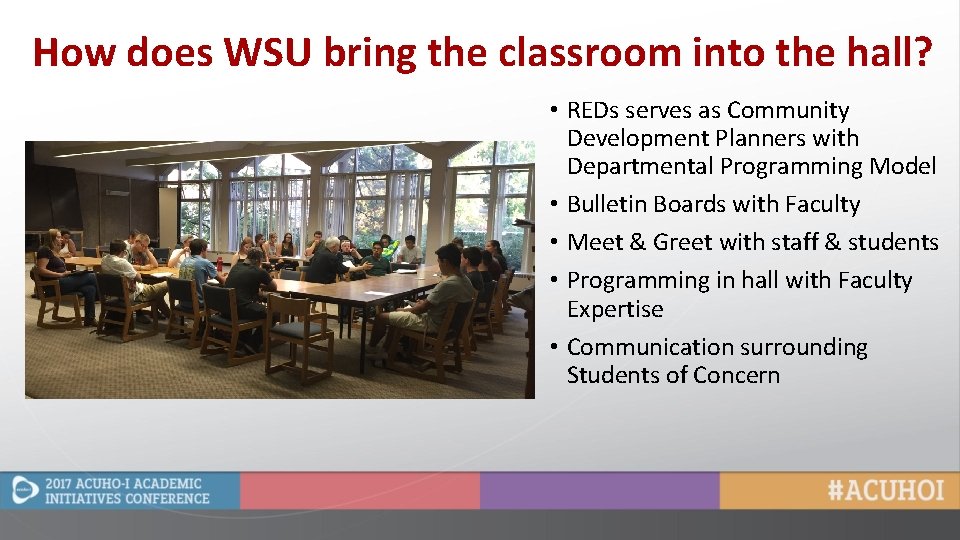 How does WSU bring the classroom into the hall?

• REDs serves as Community Development Planners with Departmental Programming Model
• Bulletin Boards with Faculty
• Meet & Greet with staff & students
• Programming in hall with Faculty Expertise
• Communication surrounding Students of Concern

2017 ACUHO-I ACADEMIC INITIATIVES CONFERENCE

#ACUHOI